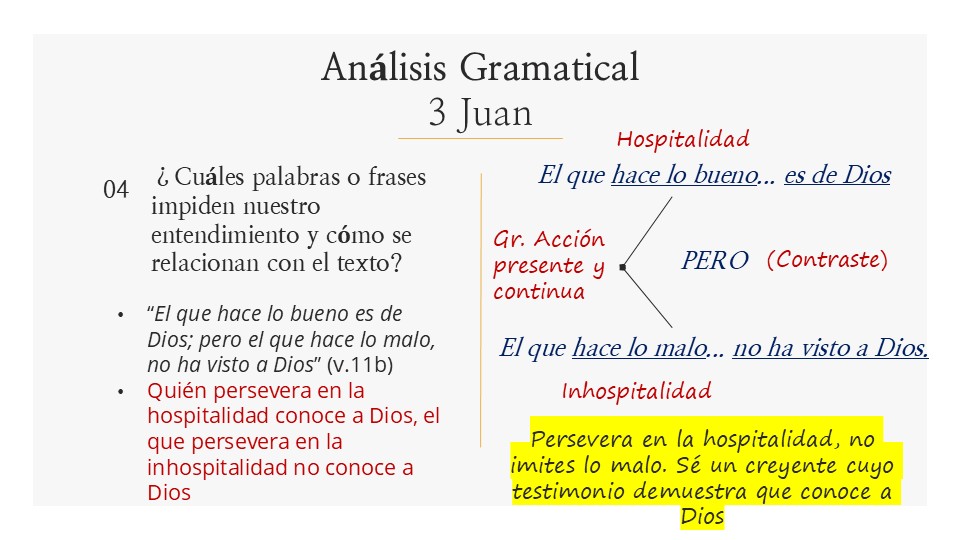 Análisis Gramatical
3 Juan

04 ¿Cuáles palabras o frases impiden nuestro entendimiento y cómo se relacionan con el texto?

• "El que hace lo bueno es de Dios; pero el que hace lo malo, no ha visto a Dios" (v.11b)
• Quién persevera en la hospitalidad conoce a Dios, el que persevera en la inhospitalidad no conoce a Dios

Hospitalidad

El que hace lo bueno... es de Dios

Gr. Acción presente y continua

PERO (Contraste)

El que hace lo malo... no ha visto a Dios.

Inhospitalidad

Persevera en la hospitalidad, no imites lo malo. Sé un creyente cuyo testimonio demuestra que conoce a Dios